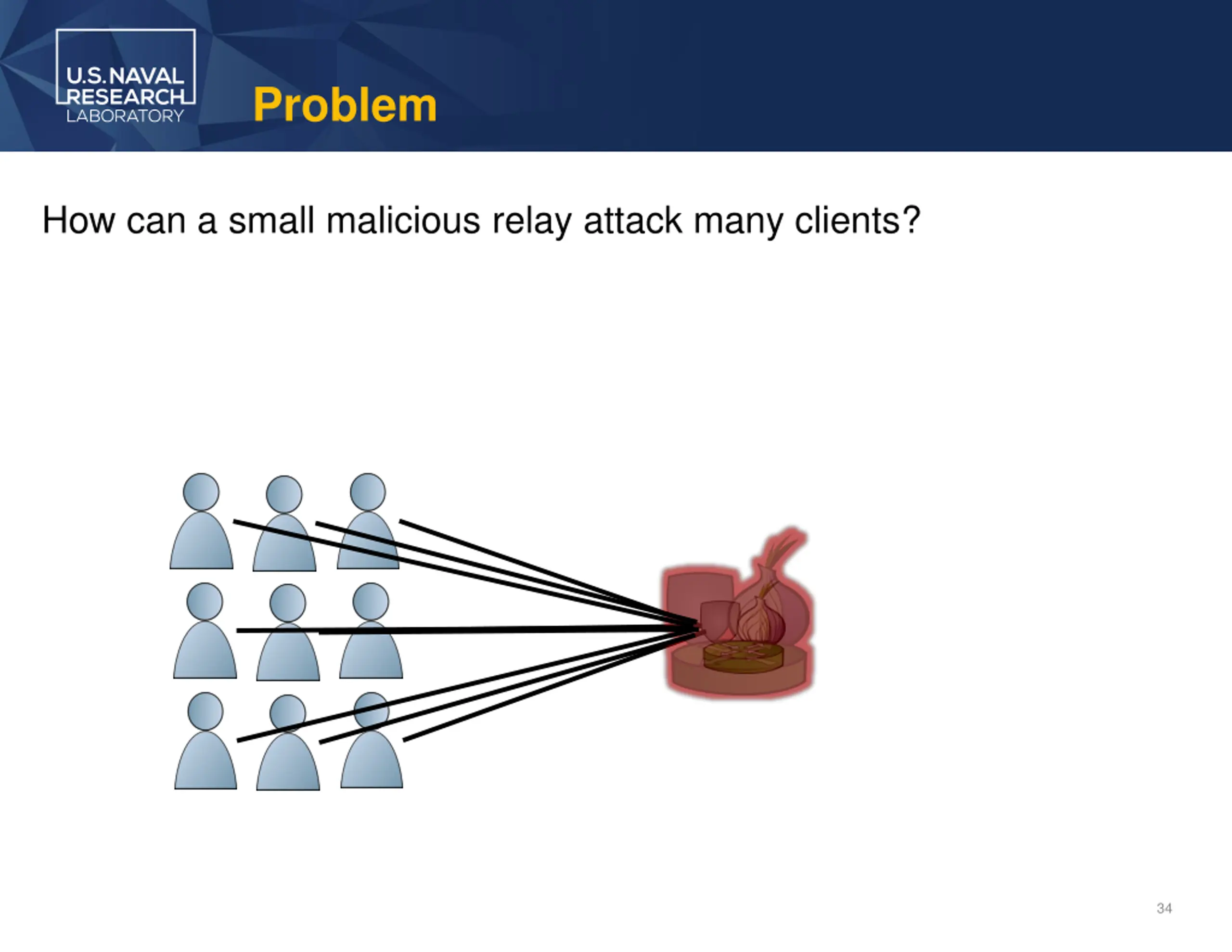 U.S. NAVAL RESEARCH LABORATORY

Problem

How can a small malicious relay attack many clients?

34